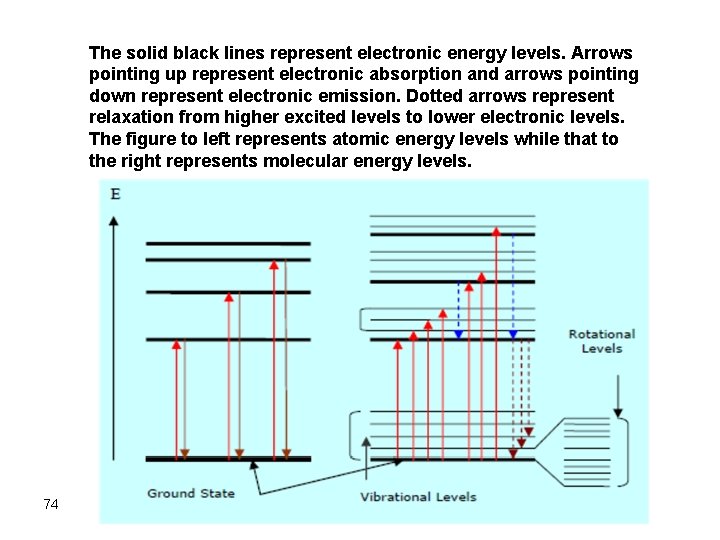 The solid black lines represent electronic energy levels. Arrows pointing up represent electronic absorption and arrows pointing down represent electronic emission. Dotted arrows represent relaxation from higher excited levels to lower electronic levels. The figure to left represents atomic energy levels while that to the right represents molecular energy levels.

E

Rotational Levels

Ground State

Vibrational Levels

74